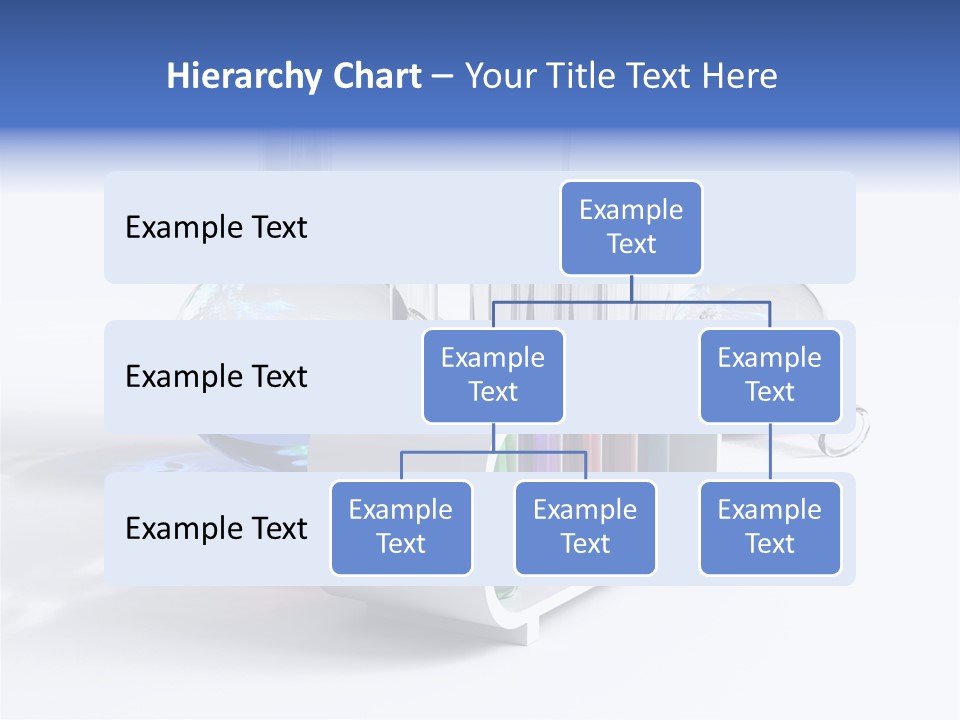 Hierarchy Chart – Your Title Text Here

Example Text

Example Text

Example Text

Example Text

Example Text

Example Text

Example Text

Example Text

Example Text